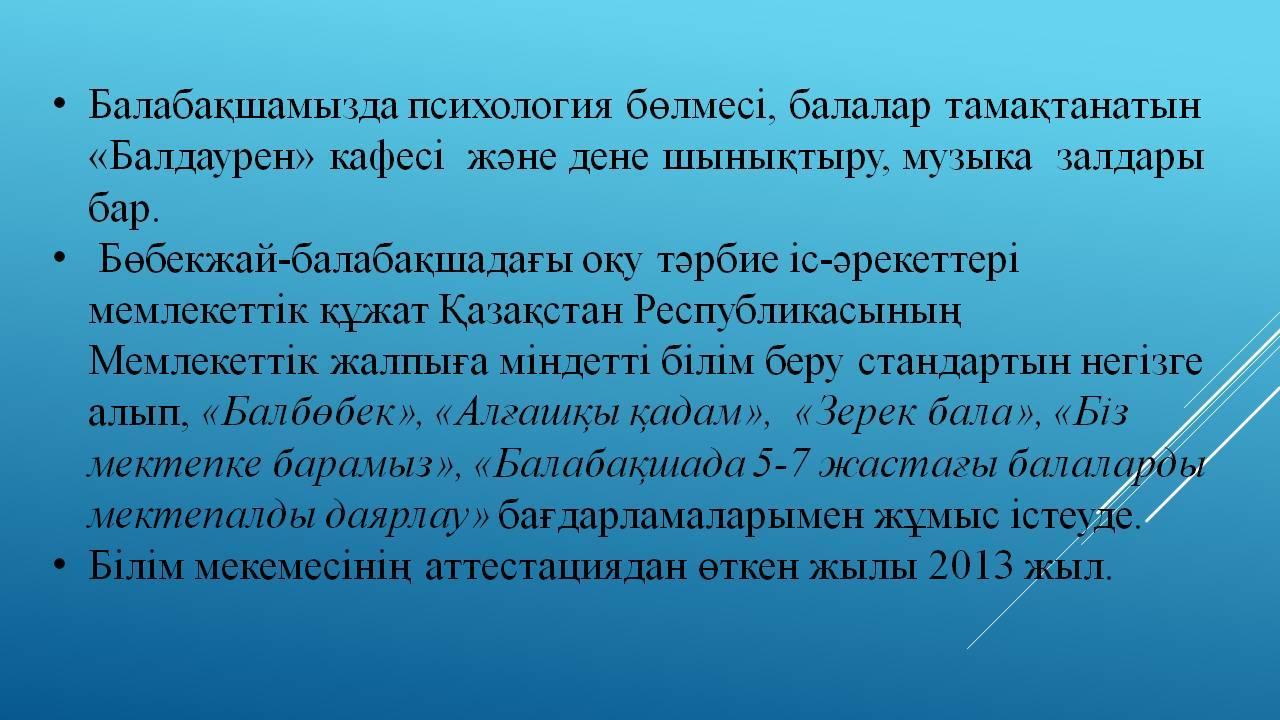 • Балабақшамызда психология бөлмесі, балалар тамақтанатын «Балдаурен» кафесі және дене шынықтыру, музыка залдары бар.
• Бөбекжай-балабақшадағы оқу тәрбие іс-әрекеттері мемлекеттік құжат Қазақстан Республикасының Мемлекеттік жалпыға міндетті білім беру стандартын негізге алып, «Балбөбек», «Алғашқы қадам», «Зерек бала», «Біз мектепке барамыз», «Балабақшада 5-7 жастағы балаларды мектепалды даярлау» бағдарламаларымен жұмыс істеуде.
• Білім мекемесінің аттестациядан өткен жылы 2013 жыл.